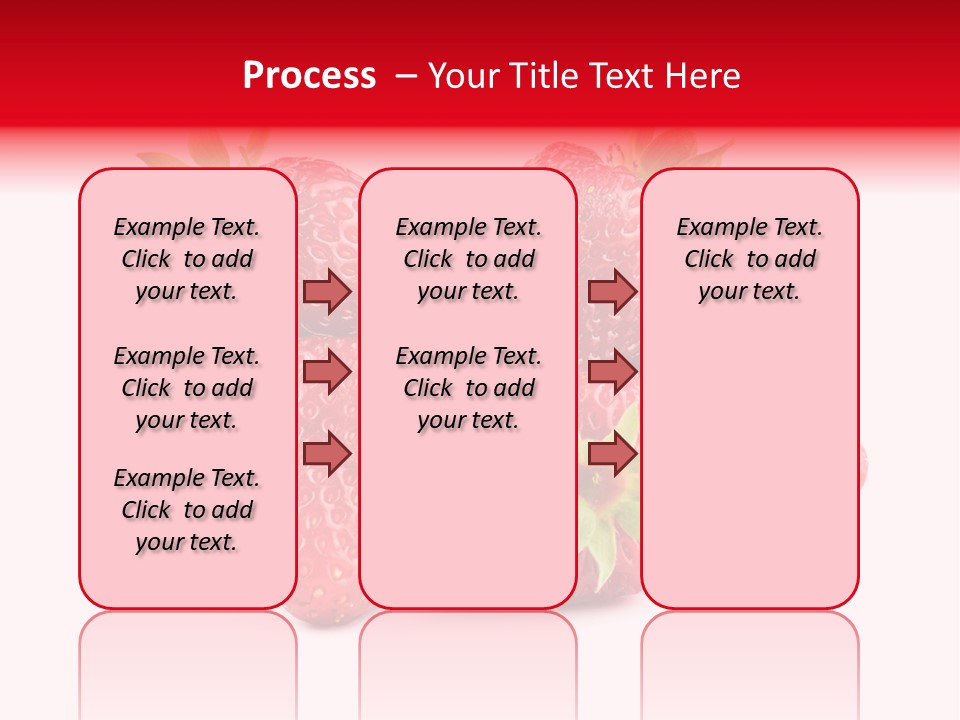 Process – Your Title Text Here

Example Text. Click to add your text.

Example Text. Click to add your text.

Example Text. Click to add your text.

Example Text. Click to add your text.

Example Text. Click to add your text.

Example Text. Click to add your text.